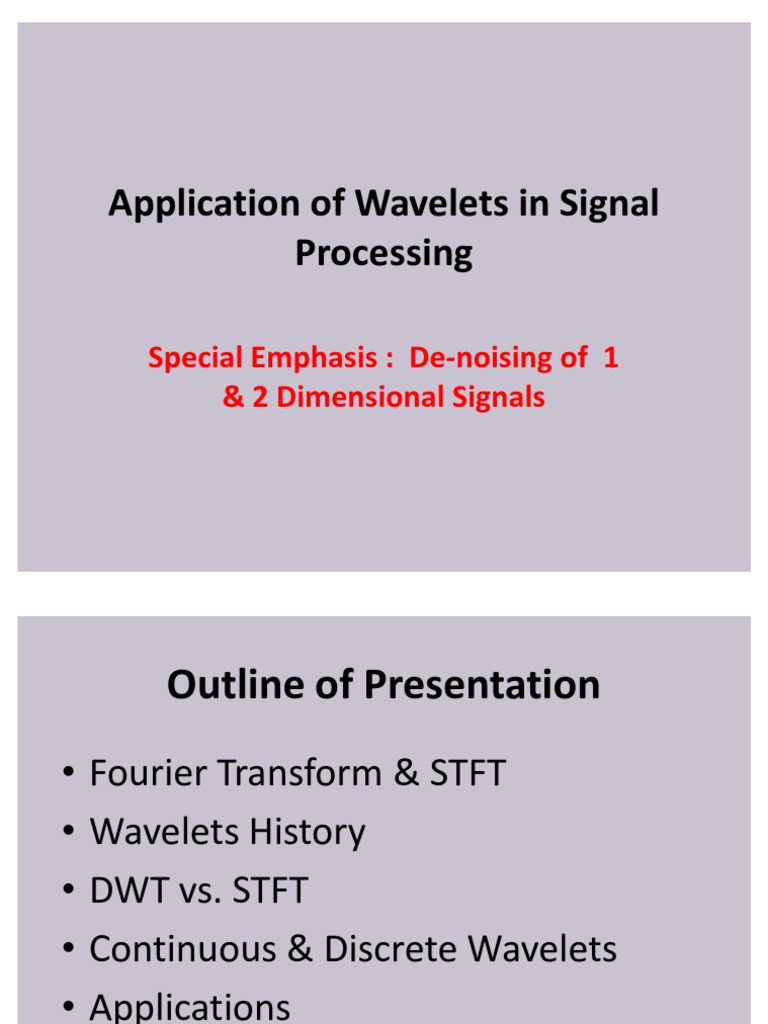 Application of Wavelets in Signal Processing

Special Emphasis : De-noising of 1 & 2 Dimensional Signals

Outline of Presentation

• Fourier Transform & STFT
• Wavelets History
• DWT vs. STFT
• Continuous & Discrete Wavelets
• Applications